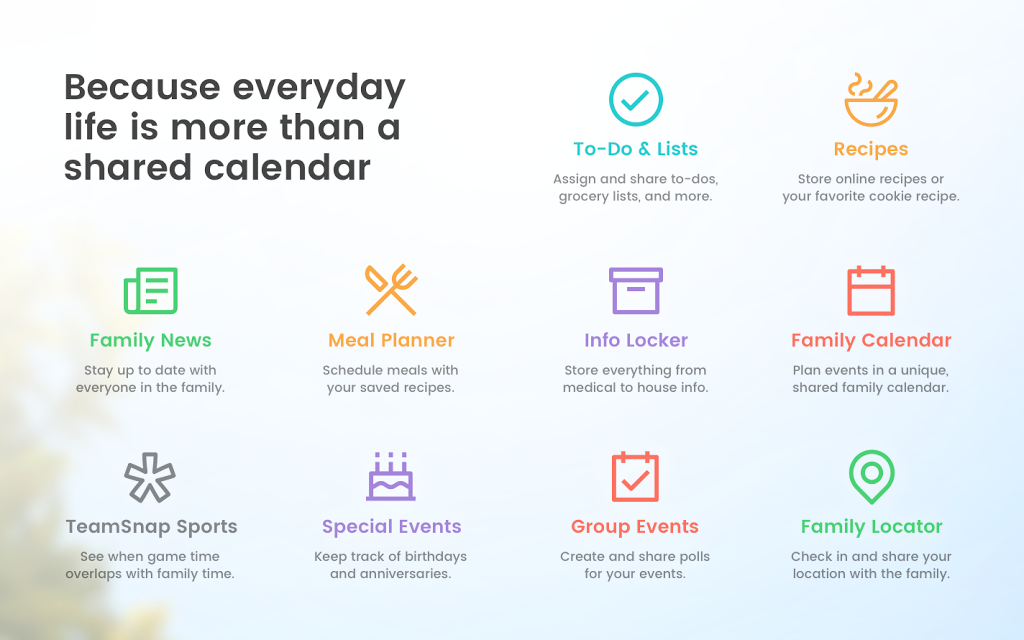 Because everyday life is more than a shared calendar

To-Do & Lists

Assign and share to-dos, grocery lists, and more.

Recipes

Store online recipes or your favorite cookie recipe.

Family News

Stay up to date with everyone in the family.

Meal Planner

Schedule meals with your saved recipes.

Info Locker

Store everything from medical to house info.

Family Calendar

Plan events in a unique, shared family calendar.

TeamSnap Sports

See when game time overlaps with family time.

Special Events

Keep track of birthdays and anniversaries.

Group Events

Create and share polls for your events.

Family Locator

Check in and share your location with the family.